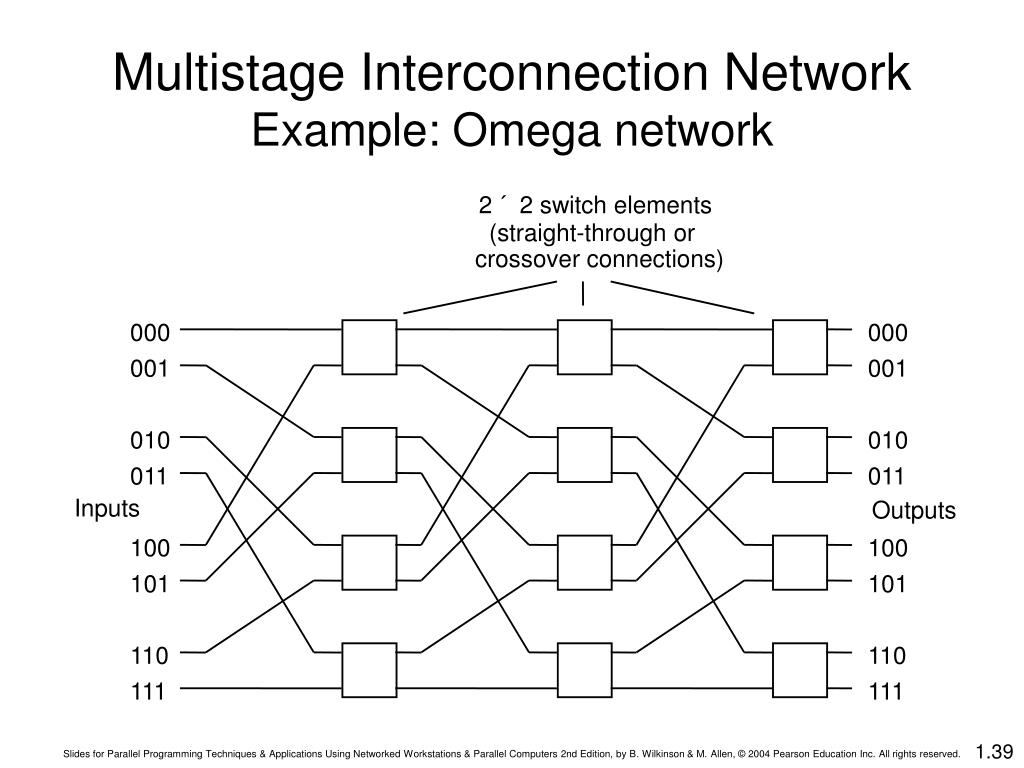 Multistage Interconnection Network
Example: Omega network

2 ´ 2 switch elements
(straight-through or crossover connections)

000
001
010
011
Inputs
100
101
110
111

000
001
010
011
Outputs
100
101
110
111

Slides for Parallel Programming Techniques & Applications Using Networked Workstations & Parallel Computers 2nd Edition, by B. Wilkinson & M. Allen, © 2004 Pearson Education Inc. All rights reserved.

1.39